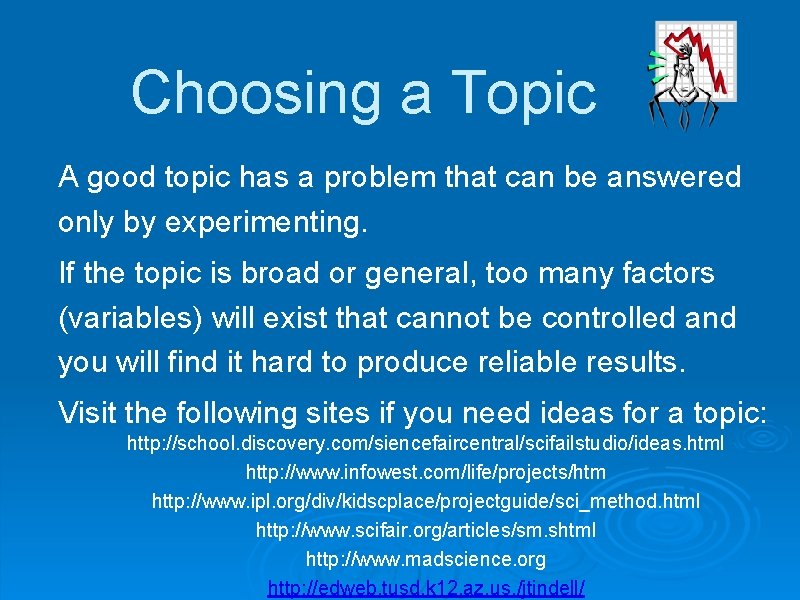 Choosing a Topic

A good topic has a problem that can be answered only by experimenting.

If the topic is broad or general, too many factors (variables) will exist that cannot be controlled and you will find it hard to produce reliable results.

Visit the following sites if you need ideas for a topic:

http://school.discovery.com/siencefaircentral/scifailstudio/ideas.html

http://www.infowest.com/life/projects/htm

http://www.ipl.org/div/kidscplace/projectguide/sci_method.html

http://www.scifair.org/articles/sm.shtml

http://www.madscience.org

http://edweb.tusd.k12.az.us./jtindell/